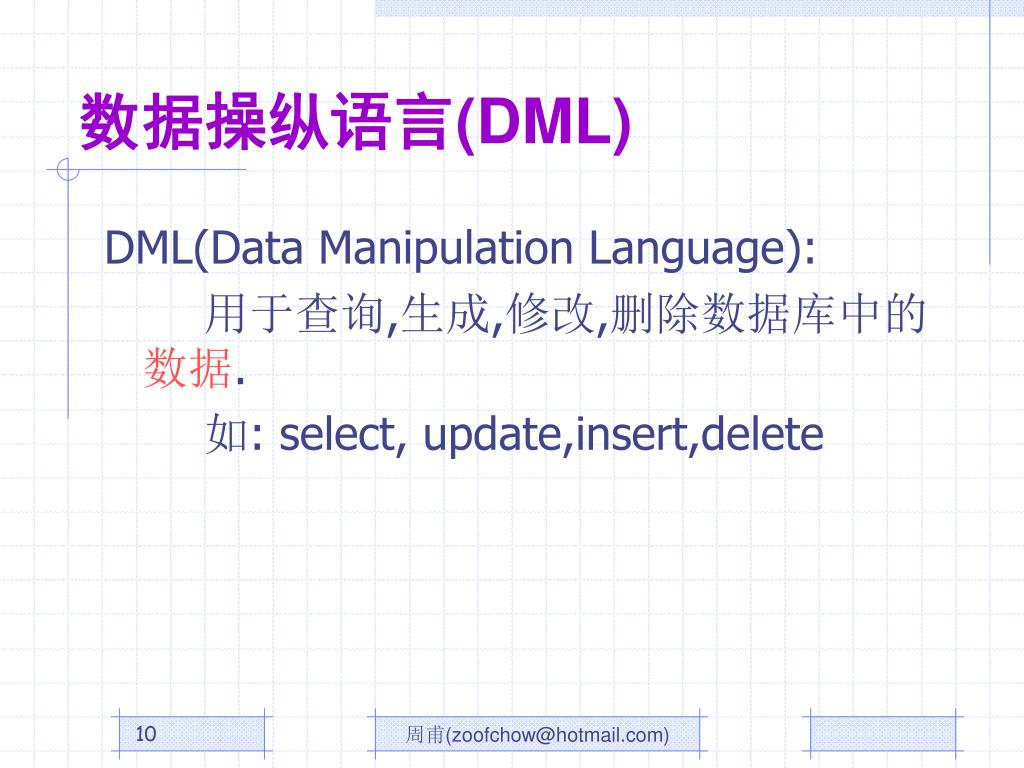 数据操纵语言(DML)

DML(Data Manipulation Language):

用于查询,生成,修改,删除数据库中的数据.

如: select, update,insert,delete

10

周甫(zoofchow@hotmail.com)